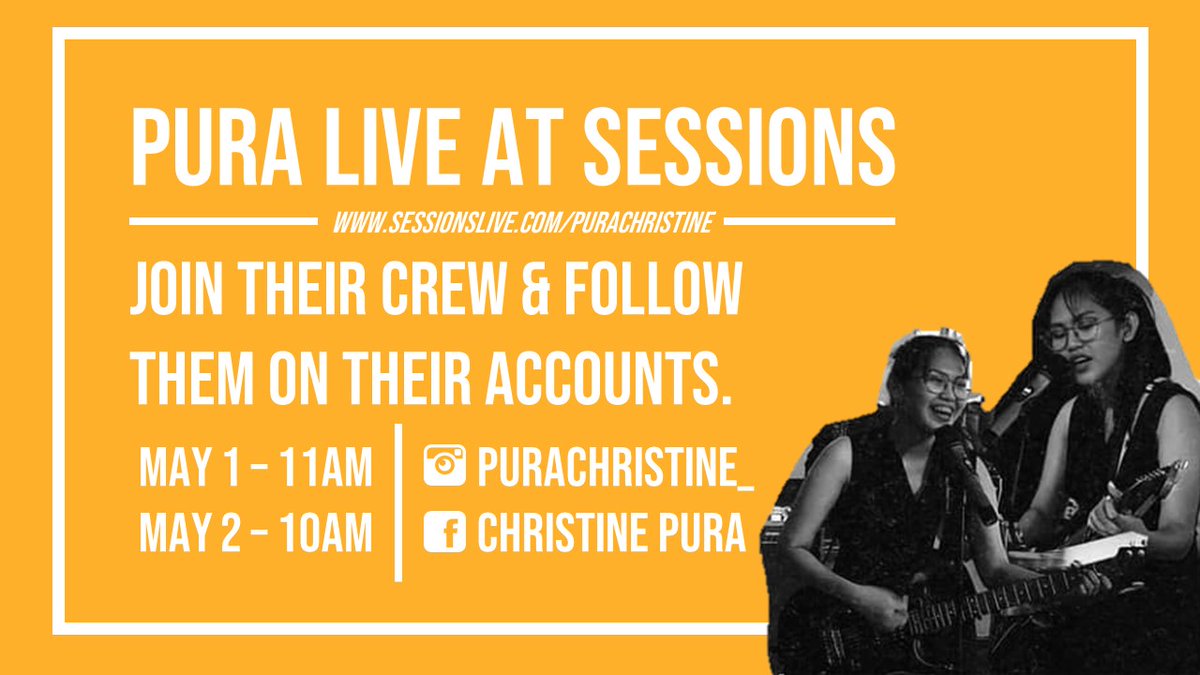 PURA LIVE AT SESSIONS

WWW.SESSIONSLIVE.COM/PURACHRISTINE

JOIN THEIR CREW & FOLLOW THEM ON THEIR ACCOUNTS.

MAY 1 - 11AM
MAY 2 - 10AM

PURACHRISTINE_
CHRISTINE PURA